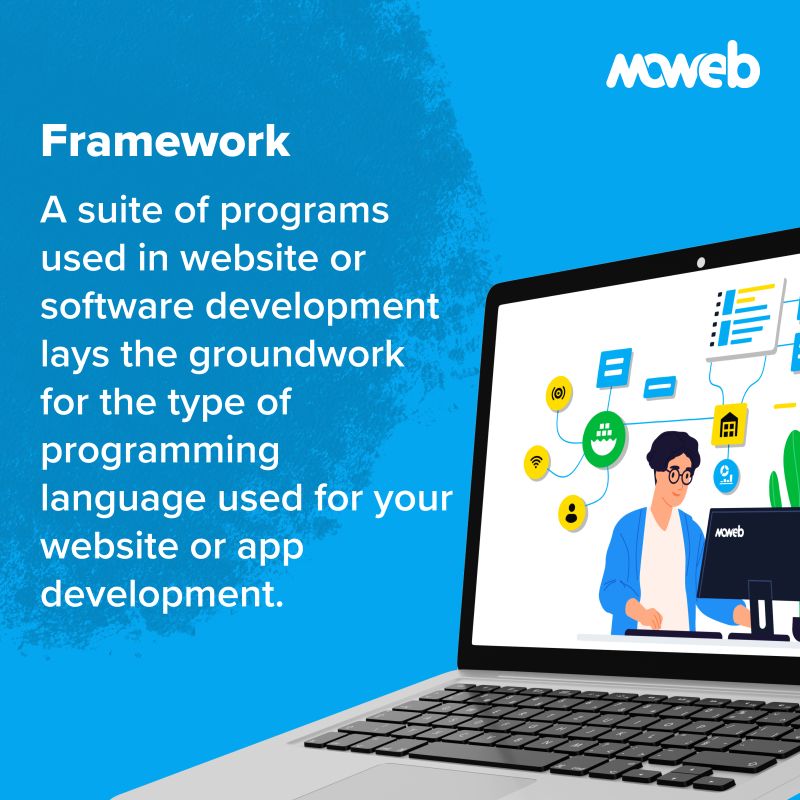 moweb

Framework

A suite of programs used in website or software development lays the groundwork for the type of programming language used for your website or app development.

moweb